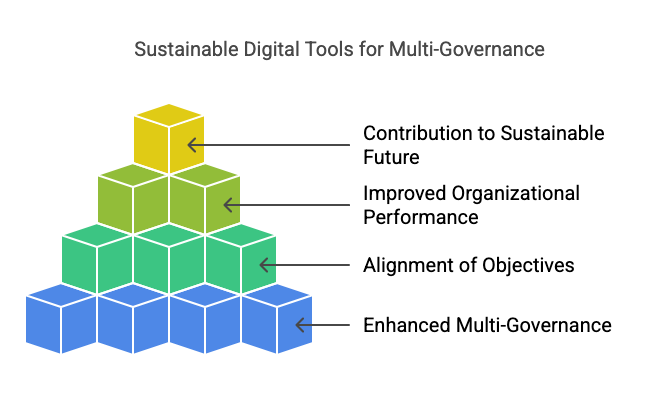 Sustainable Digital Tools for Multi-Governance

Contribution to Sustainable Future

Improved Organizational Performance

Alignment of Objectives

Enhanced Multi-Governance